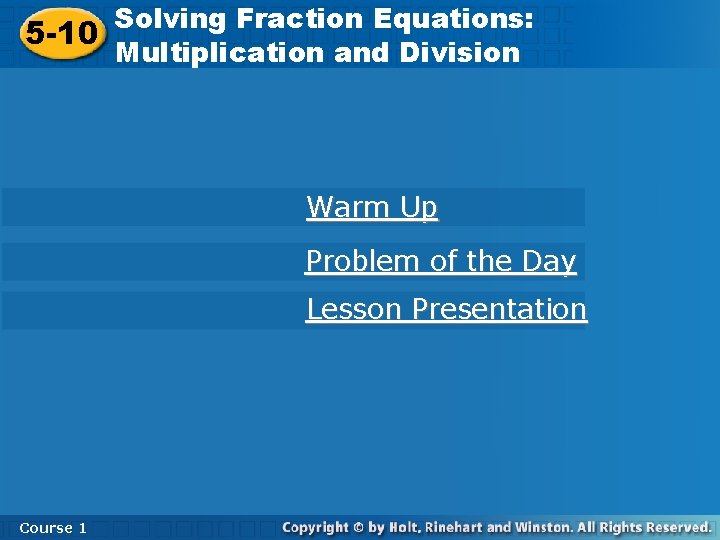 5-10 Solving Fraction Equations: Multiplication and Division

Warm Up

Problem of the Day

Lesson Presentation

Course 1

Copyright © by Holt, Rinehart and Winston. All Rights Reserved.